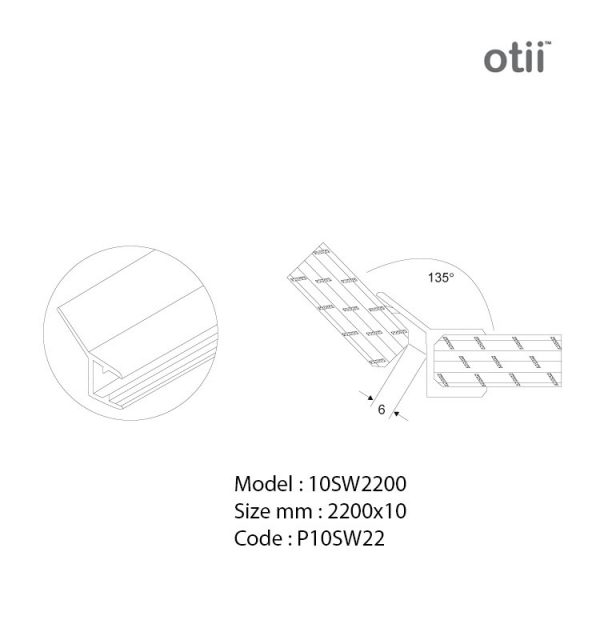 otii™

135°

6

Model : 10SW2200
Size mm : 2200x10
Code : P10SW22